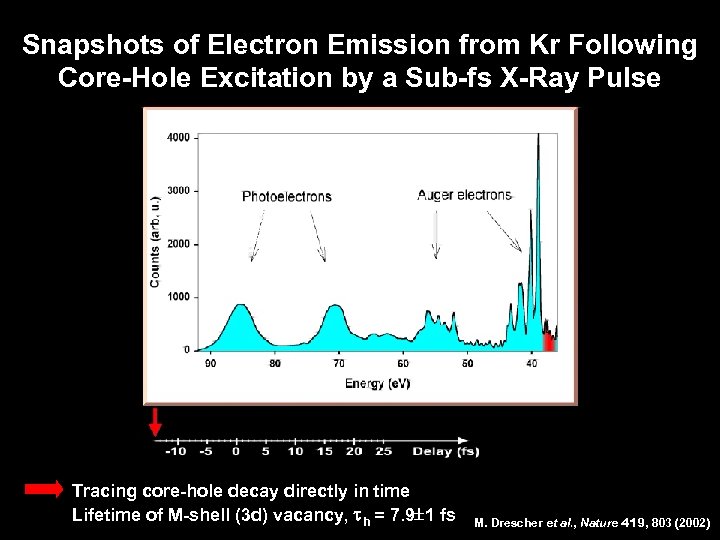 Snapshots of Electron Emission from Kr Following Core-Hole Excitation by a Sub-fs X-Ray Pulse

4000
3000
2000
1000
0
Counts (arb. u.)
Photoelectrons
Auger electrons
90
80
70
60
50
40
Energy (eV)

-10 -5 0 5 10 15 20 25 Delay (fs)

Tracing core-hole decay directly in time
Lifetime of M-shell (3d) vacancy, $\tau_h = 7.9 \pm 1$ fs

M. Drescher et al., Nature 419, 803 (2002)